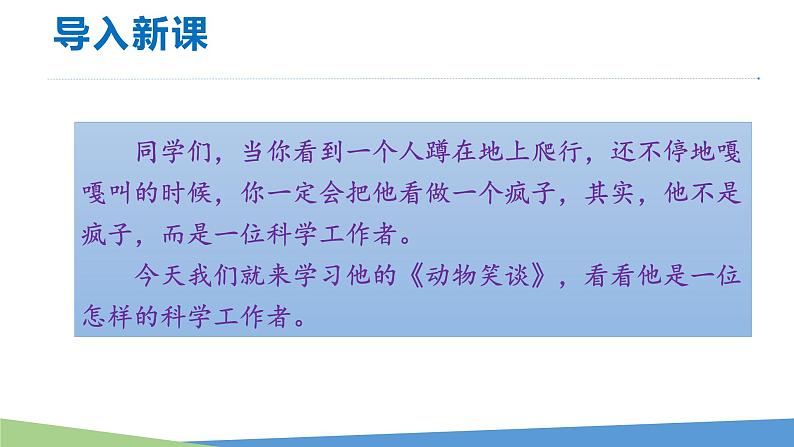 导入新课

同学们，当你看到一个人蹲在地上爬行，还不停地嘎嘎叫的时候，你一定会把他看做一个疯子，其实，他不是疯子，而是一位科学工作者。

今天我们就来学习他的《动物笑谈》，看看他是一位怎样的科学工作者。